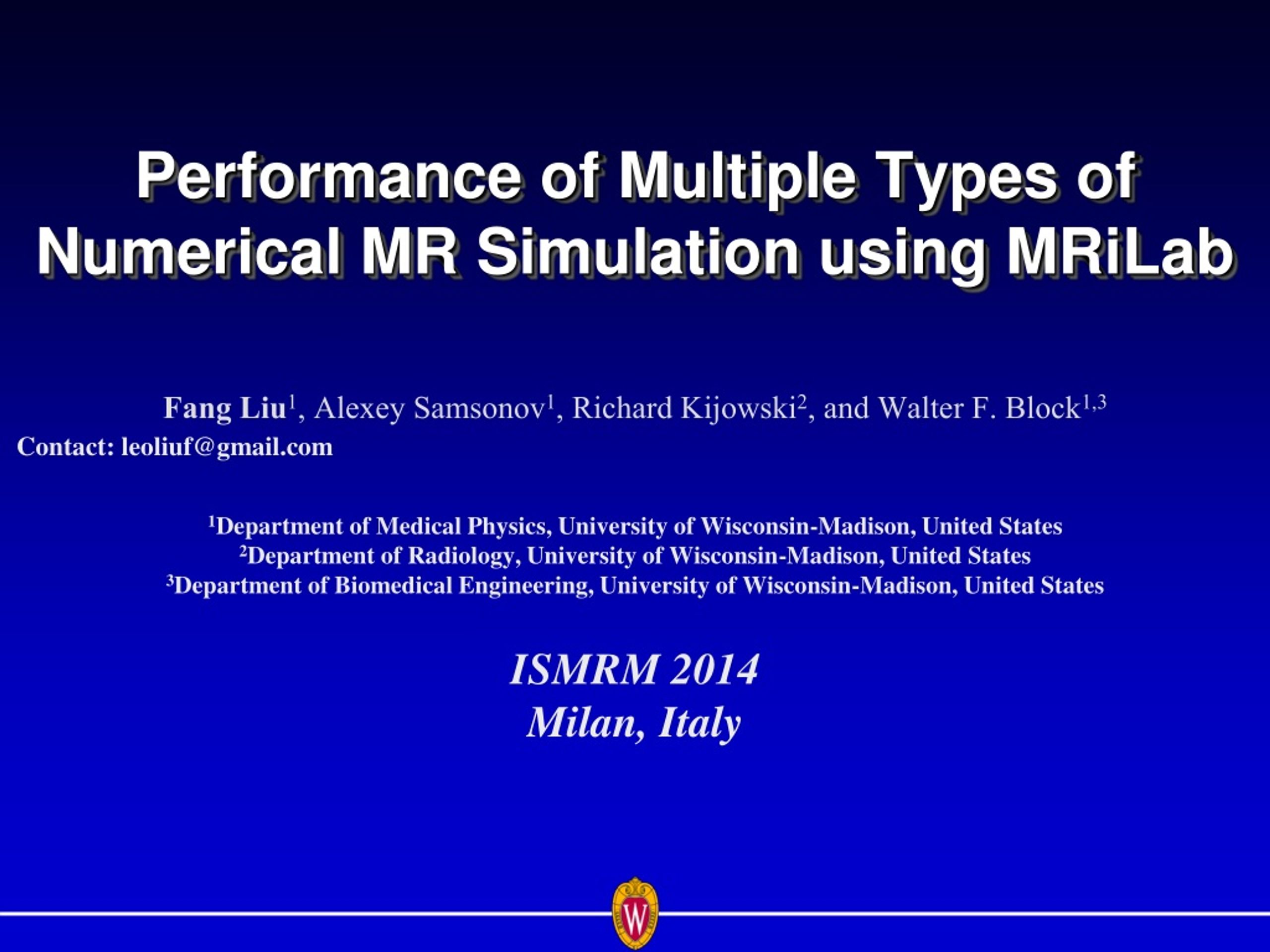 Performance of Multiple Types of Numerical MR Simulation using MRiLab

Fang Liu$^1$, Alexey Samsonov$^1$, Richard Kijowski$^2$, and Walter F. Block$^{1,3}$
Contact: leoliuf@gmail.com

$^1$Department of Medical Physics, University of Wisconsin-Madison, United States
$^2$Department of Radiology, University of Wisconsin-Madison, United States
$^3$Department of Biomedical Engineering, University of Wisconsin-Madison, United States

ISMRM 2014
Milan, Italy

W